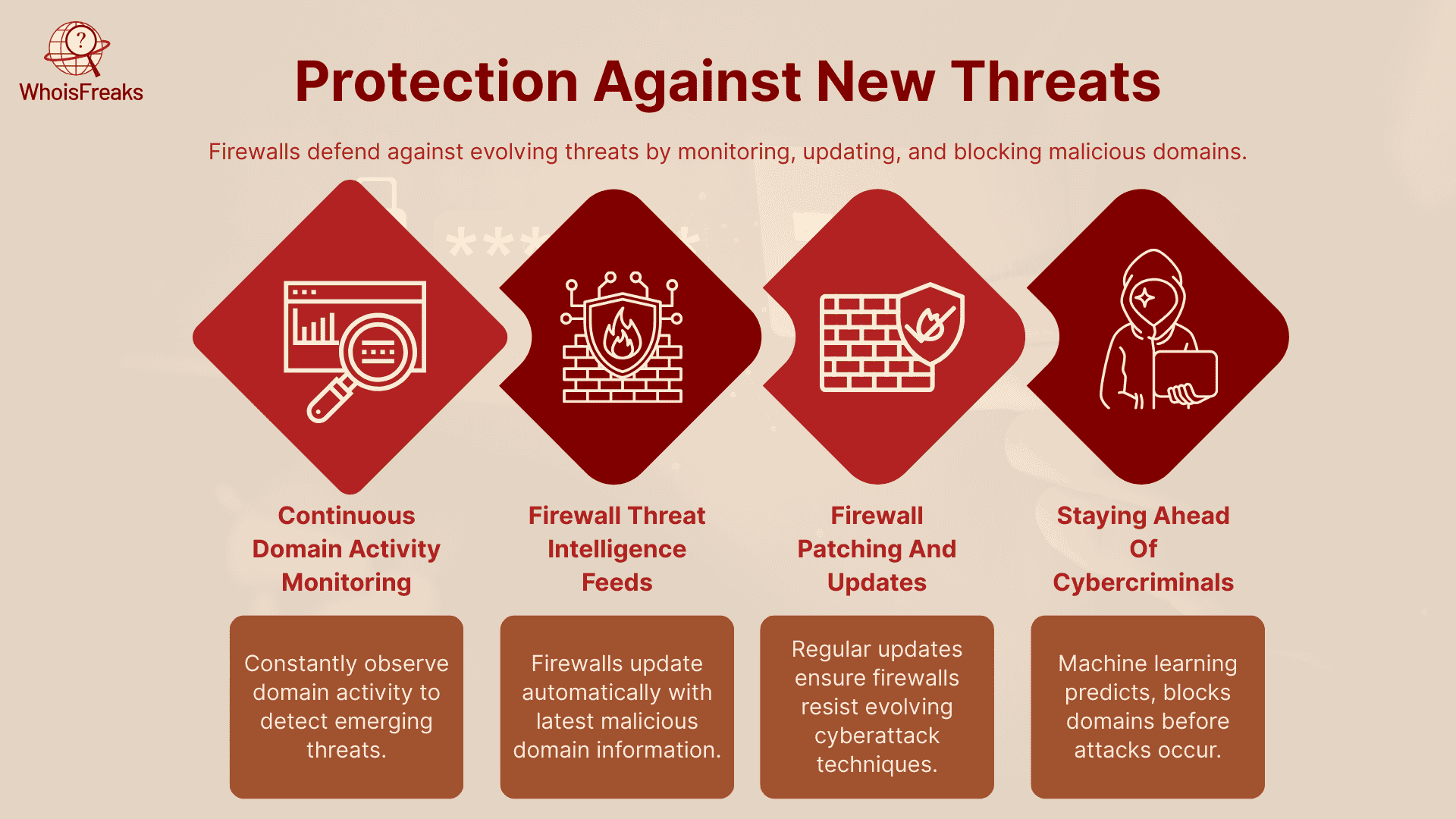 WhoisFreaks

Protection Against New Threats

Firewalls defend against evolving threats by monitoring, updating, and blocking malicious domains.

Continuous Domain Activity Monitoring

Constantly observe domain activity to detect emerging threats.

Firewall Threat Intelligence Feeds

Firewalls update automatically with latest malicious domain information.

Firewall Patching And Updates

Regular updates ensure firewalls resist evolving cyberattack techniques.

Staying Ahead Of Cybercriminals

Machine learning predicts, blocks domains before attacks occur.